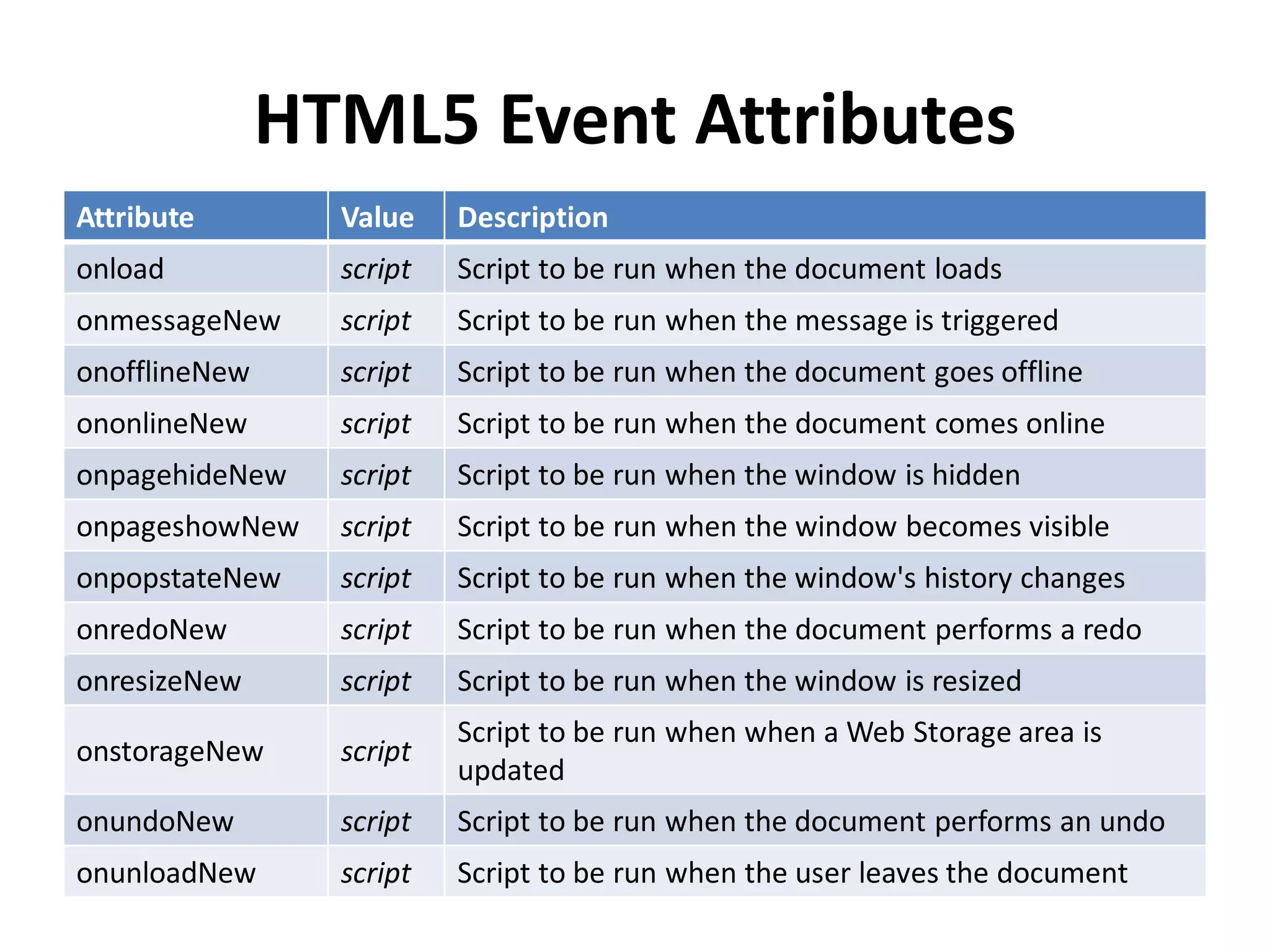 HTML5 Event Attributes

| Attribute | Value | Description |
|---|---|---|
| onload | script | Script to be run when the document loads |
| onmessageNew | script | Script to be run when the message is triggered |
| onofflineNew | script | Script to be run when the document goes offline |
| ononlineNew | script | Script to be run when the document comes online |
| onpagehideNew | script | Script to be run when the window is hidden |
| onpageshowNew | script | Script to be run when the window becomes visible |
| onpopstateNew | script | Script to be run when the window's history changes |
| onredoNew | script | Script to be run when the document performs a redo |
| onresizeNew | script | Script to be run when the window is resized |
| onstorageNew | script | Script to be run when when a Web Storage area is updated |
| onundoNew | script | Script to be run when the document performs an undo |
| onunloadNew | script | Script to be run when the user leaves the document |